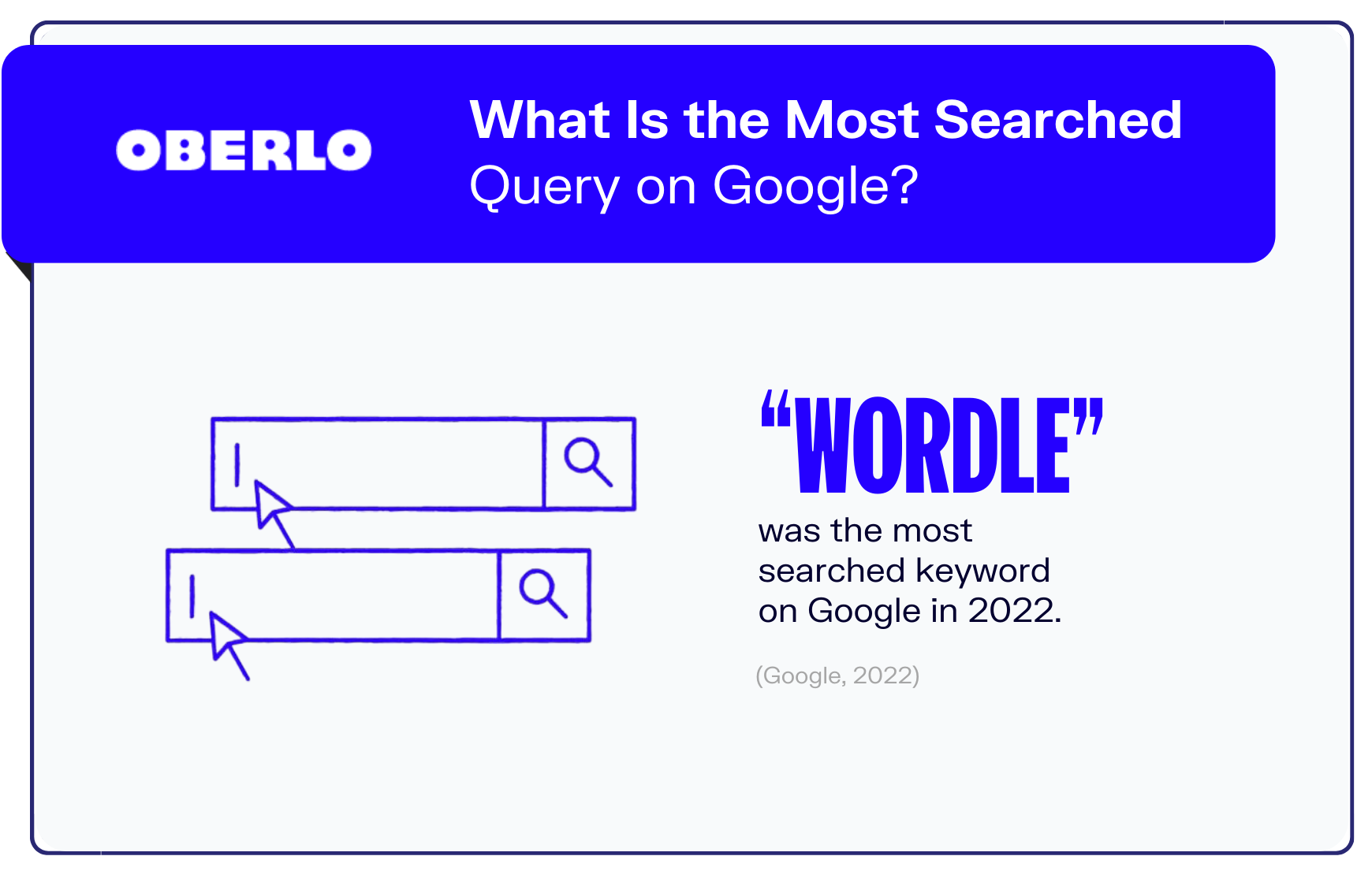 OBERLO

What Is the Most Searched Query on Google?

“WORDLE”

was the most searched keyword on Google in 2022.

(Google, 2022)